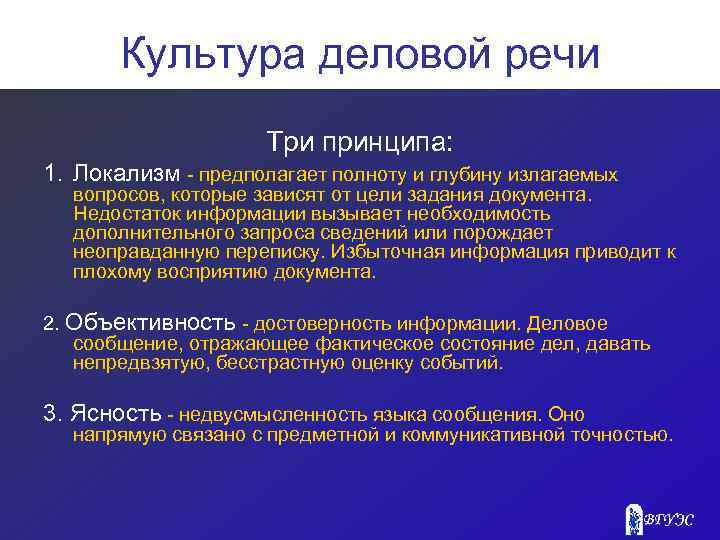 Культура деловой речи

Три принципа:

1. Локализм - предполагает полноту и глубину излагаемых вопросов, которые зависят от цели задания документа. Недостаток информации вызывает необходимость дополнительного запроса сведений или порождает неоправданную переписку. Избыточная информация приводит к плохому восприятию документа.

2. Объективность - достоверность информации. Деловое сообщение, отражающее фактическое состояние дел, давать непредвзятую, бесстрастную оценку событий.

3. Ясность - недвусмысленность языка сообщения. Оно напрямую связано с предметной и коммуникативной точностью.

ВГУЭС